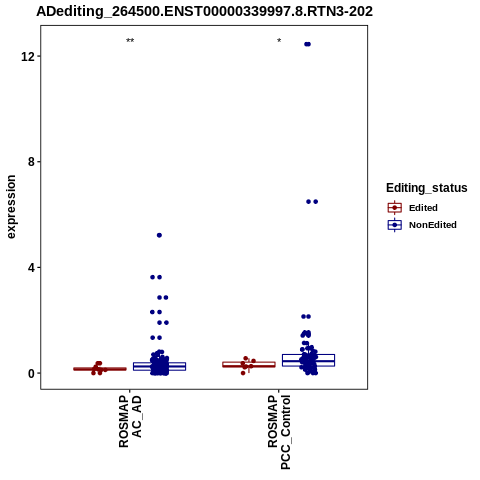 ADediting_264500.ENST00000339997.8.RTN3-202

**

*

12

8

4

0

expression

ROSMAP AC_AD

ROSMAP PCC_Control

Editing_status

Edited

NonEdited